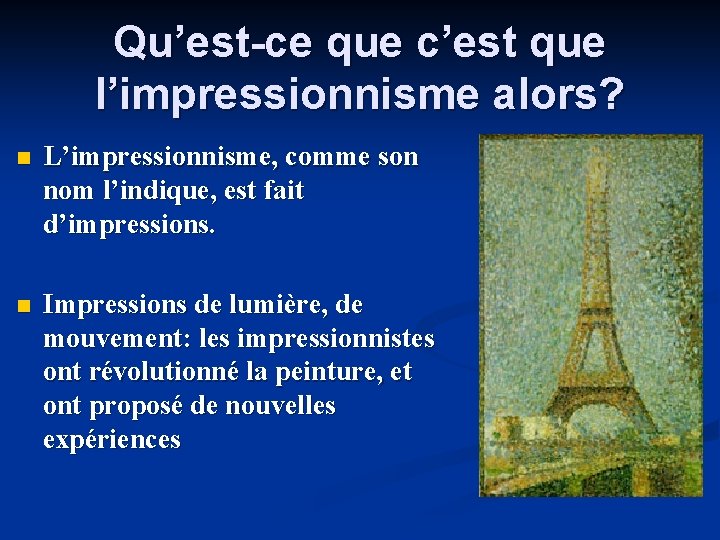 Qu’est-ce que c’est que l’impressionnisme alors?

L’impressionnisme, comme son nom l’indique, est fait d’impressions.

Impressions de lumière, de mouvement: les impressionnistes ont révolutionné la peinture, et ont proposé de nouvelles expériences